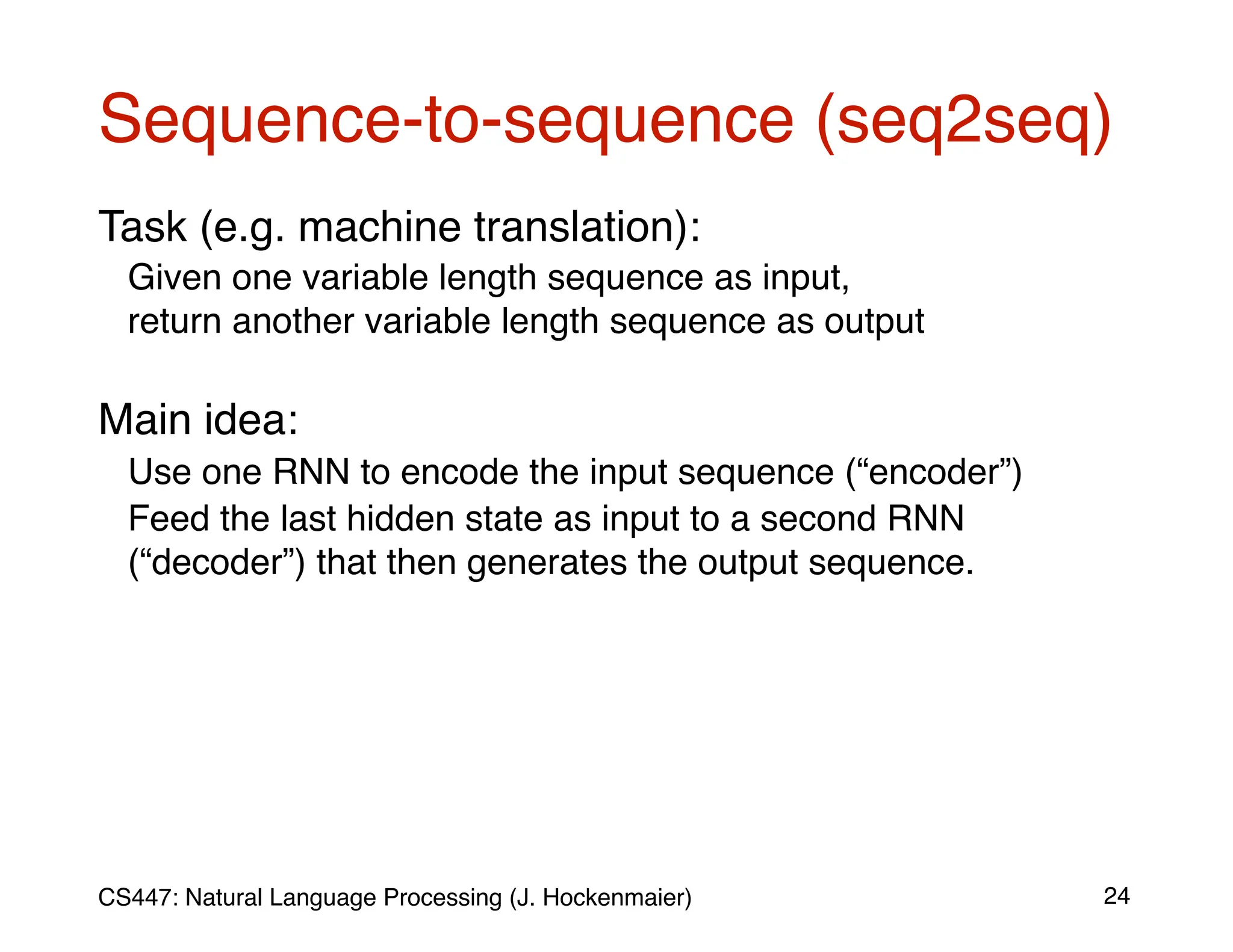 Sequence-to-sequence (seq2seq)

Task (e.g. machine translation):

Given one variable length sequence as input, return another variable length sequence as output

Main idea:

Use one RNN to encode the input sequence (“encoder”)

Feed the last hidden state as input to a second RNN (“decoder”) that then generates the output sequence.

CS447: Natural Language Processing (J. Hockenmaier)

24